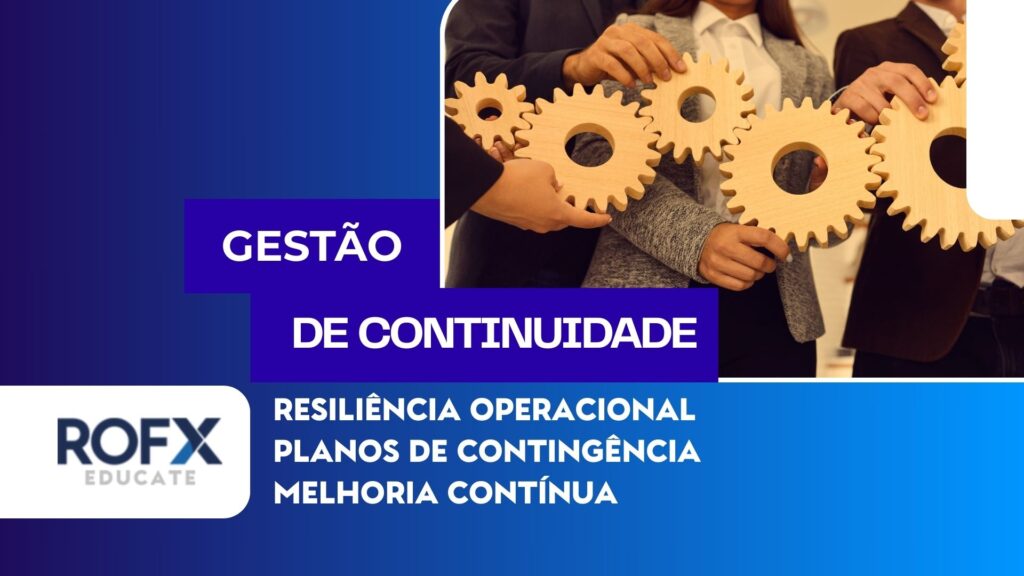 GESTÃO
DE CONTINUIDADE

ROFX
EDUCATE

RESILIÊNCIA OPERACIONAL
PLANOS DE CONTINGÊNCIA
MELHORIA CONTÍNUA